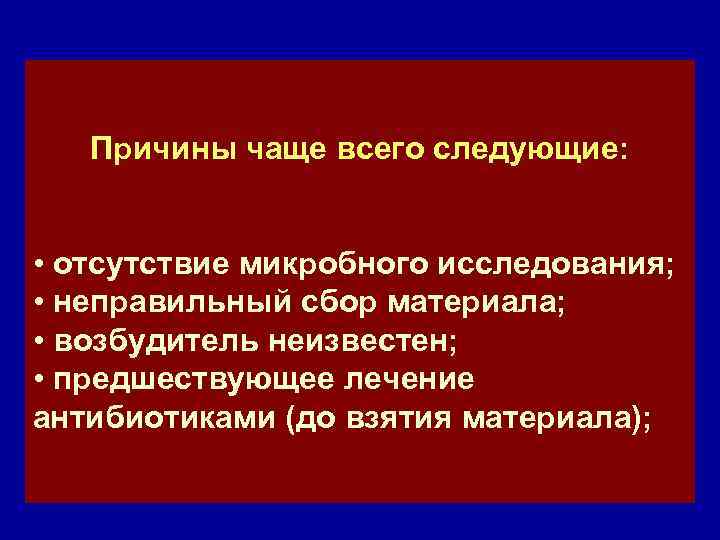 Причины чаще всего следующие:

• отсутствие микробного исследования;
• неправильный сбор материала;
• возбудитель неизвестен;
• предшествующее лечение антибиотиками (до взятия материала);